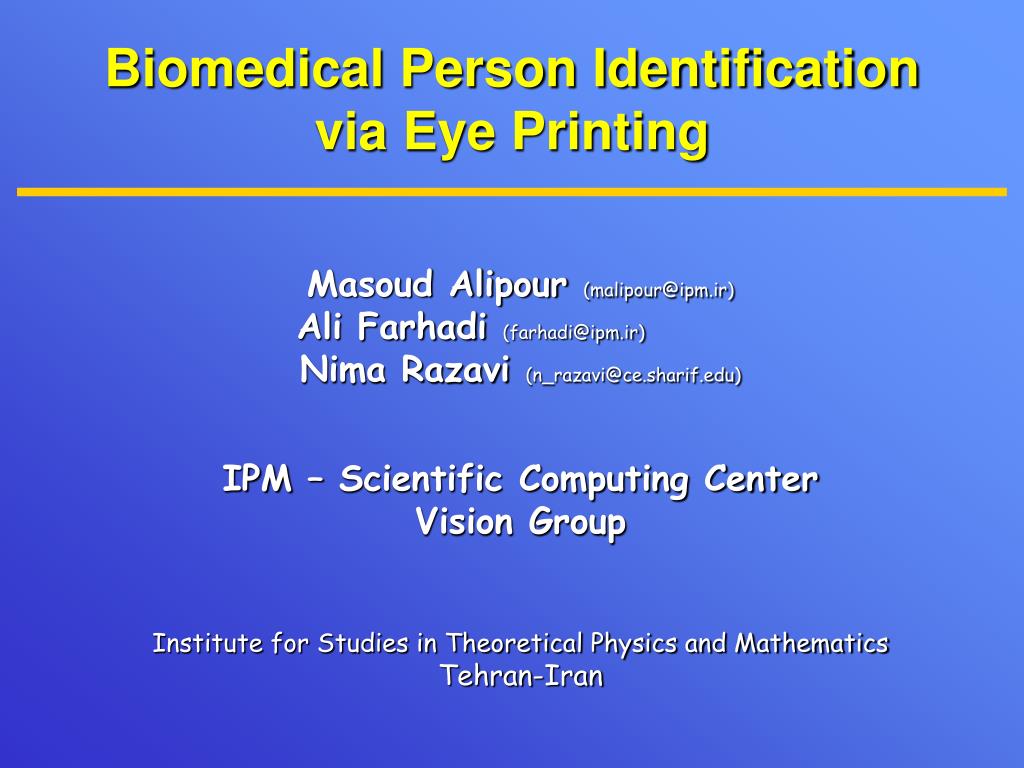 Biomedical Person Identification via Eye Printing

Masoud Alipour (malipour@ipm.ir)
Ali Farhadi (farhadi@ipm.ir)
Nima Razavi (n_razavi@ce.sharif.edu)

IPM – Scientific Computing Center
Vision Group

Institute for Studies in Theoretical Physics and Mathematics
Tehran-Iran